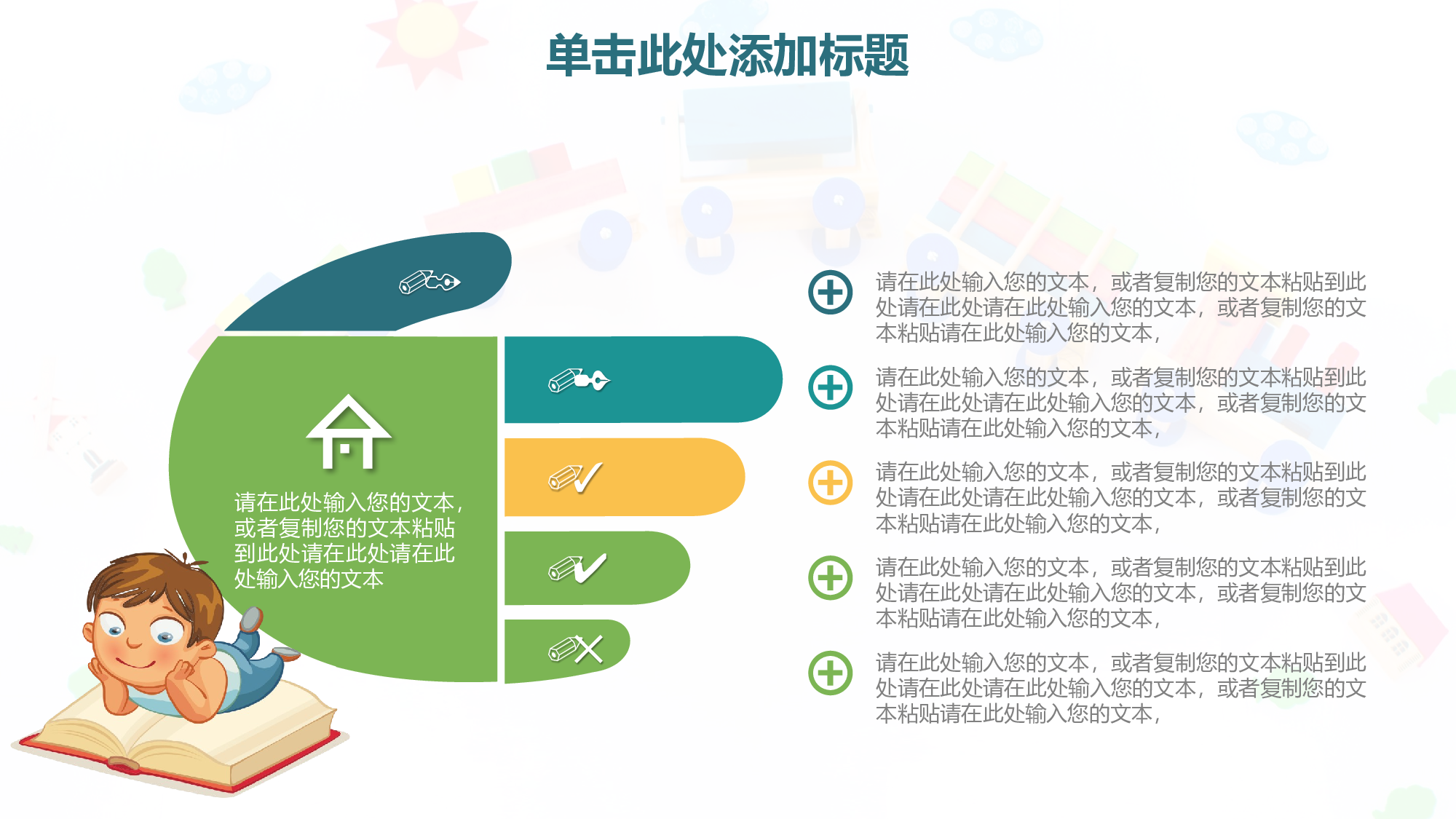 单击此处添加标题

请在此处输入您的文本，或者复制您的文本粘贴到此处请在此处请在此处输入您的文本

请在此处输入您的文本，或者复制您的文本粘贴到此处请在此处请在此处输入您的文本，或者复制您的文本粘贴请在此处输入您的文本，

请在此处输入您的文本，或者复制您的文本粘贴到此处请在此处请在此处输入您的文本，或者复制您的文本粘贴请在此处输入您的文本，

请在此处输入您的文本，或者复制您的文本粘贴到此处请在此处请在此处输入您的文本，或者复制您的文本粘贴请在此处输入您的文本，

请在此处输入您的文本，或者复制您的文本粘贴到此处请在此处请在此处输入您的文本，或者复制您的文本粘贴请在此处输入您的文本，

请在此处输入您的文本，或者复制您的文本粘贴到此处请在此处请在此处输入您的文本，或者复制您的文本粘贴请在此处输入您的文本，